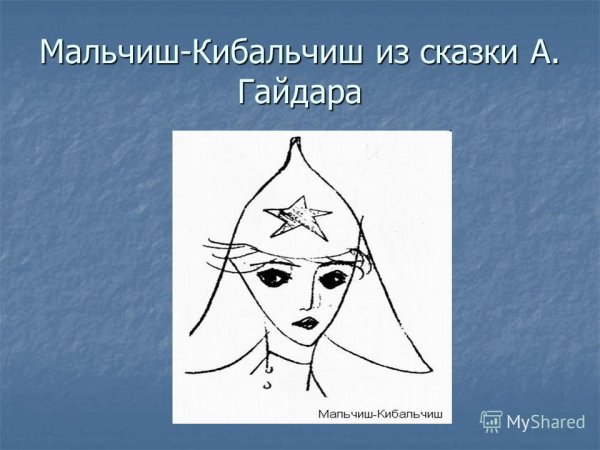 Мальчиш-Кибальчиш из сказки А. Гайдара

Мальчиш-Кибальчиш

MyShared